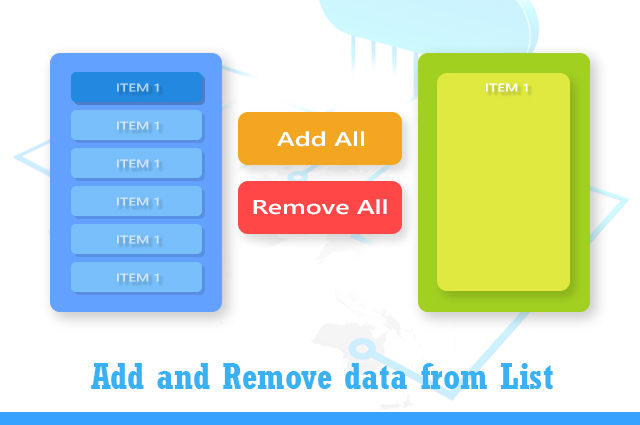 ITEM 1

ITEM 1

ITEM 1

ITEM 1

ITEM 1

ITEM 1

Add All

Remove All

ITEM 1

Add and Remove data from List